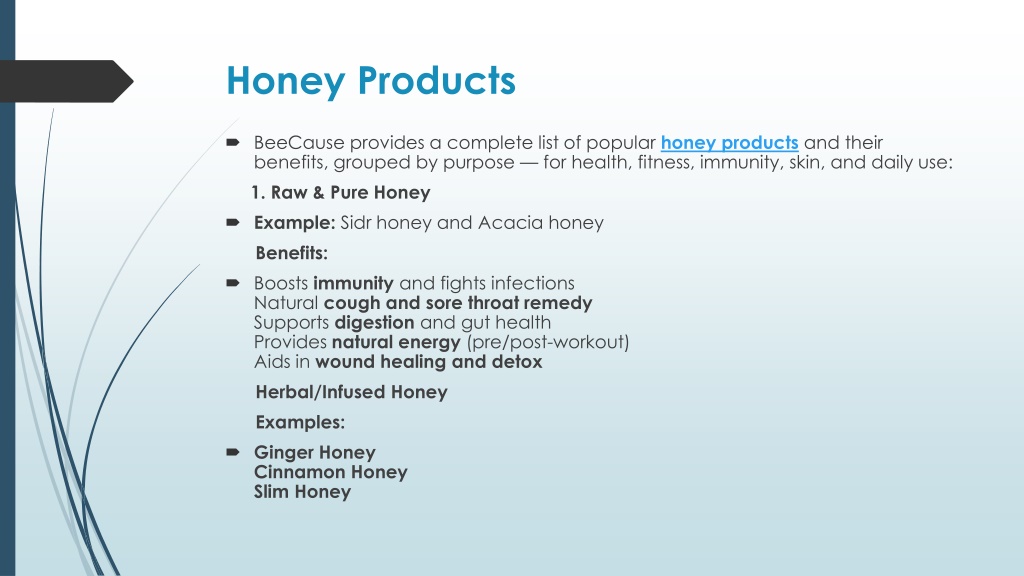 Honey Products

BeeCause provides a complete list of popular honey products and their benefits, grouped by purpose — for health, fitness, immunity, skin, and daily use:

1. Raw & Pure Honey

Example: Sidr honey and Acacia honey

Benefits:

Boosts immunity and fights infections
Natural cough and sore throat remedy
Supports digestion and gut health
Provides natural energy (pre/post-workout)
Aids in wound healing and detox

Herbal/Infused Honey

Examples:

Ginger Honey
Cinnamon Honey
Slim Honey